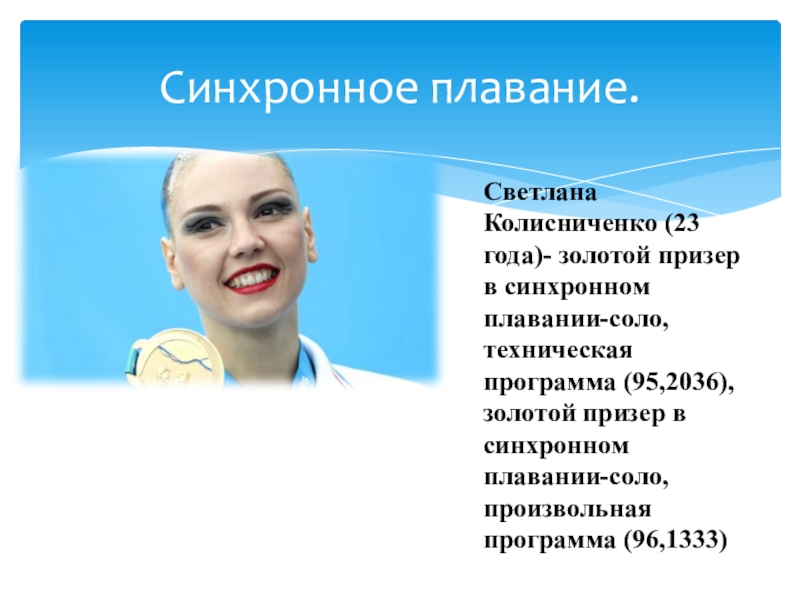 Синхронное плавание.

Светлана Колисниченко (23 года)- золотой призер в синхронном плавании-соло, техническая программа (95,2036), золотой призер в синхронном плавании-соло, произвольная программа (96,1333)